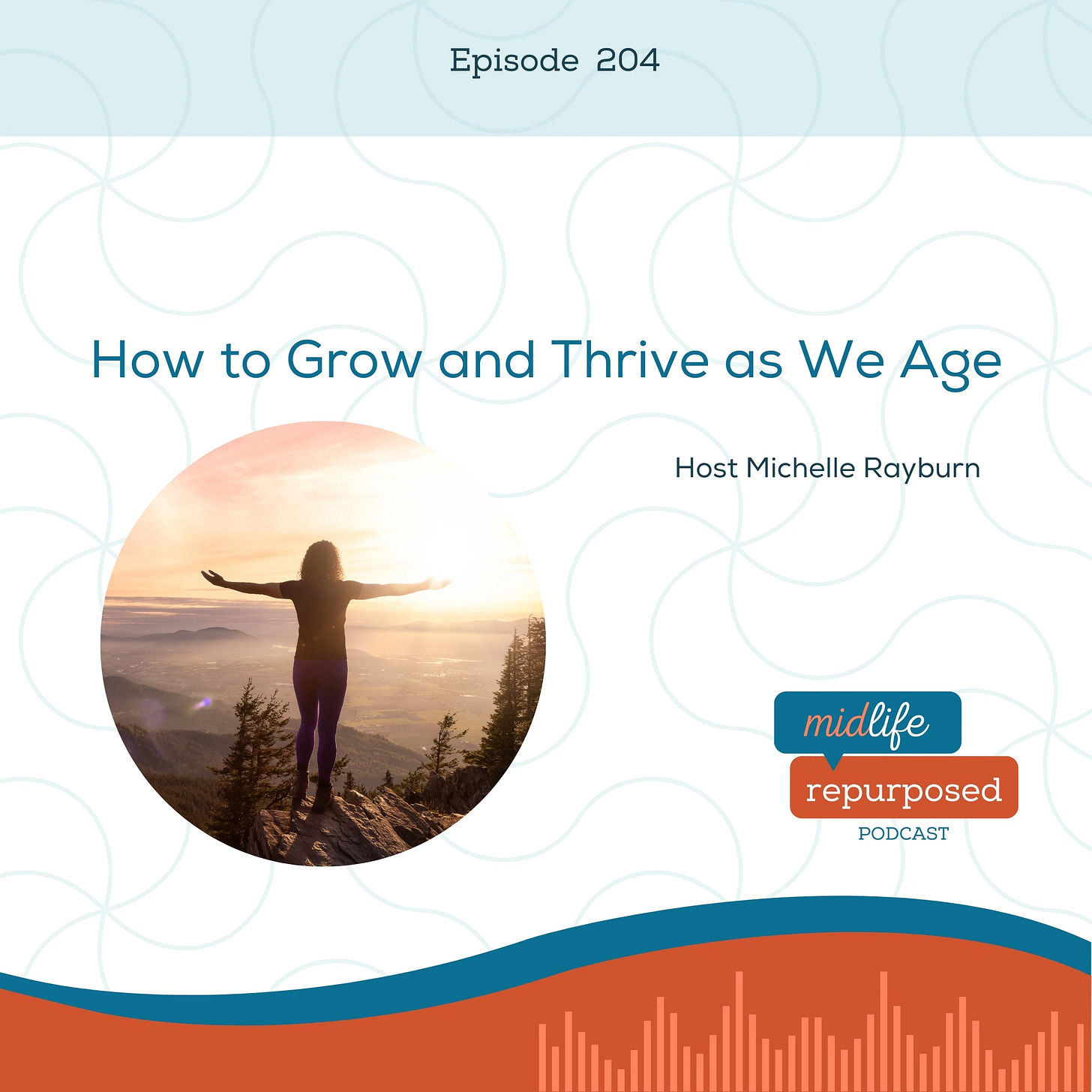 Episode 204

How to Grow and Thrive as We Age

Host Michelle Rayburn

midlife
repurposed
PODCAST